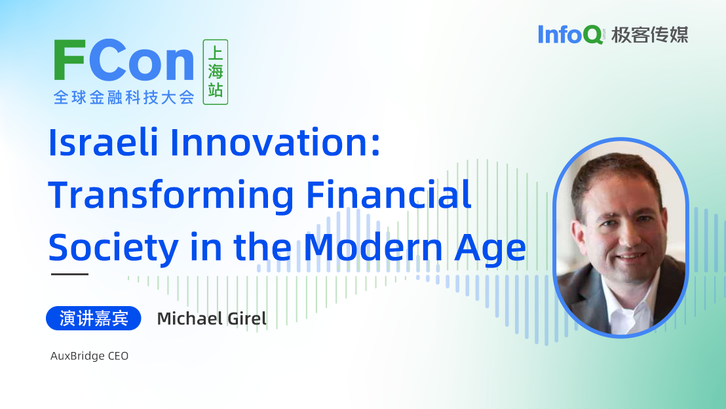 FCon 上海站
全球金融科技大会

InfoQ 极客传媒

Israeli Innovation: Transforming Financial Society in the Modern Age

演讲嘉宾 Michael Girel

AuxBridge CEO